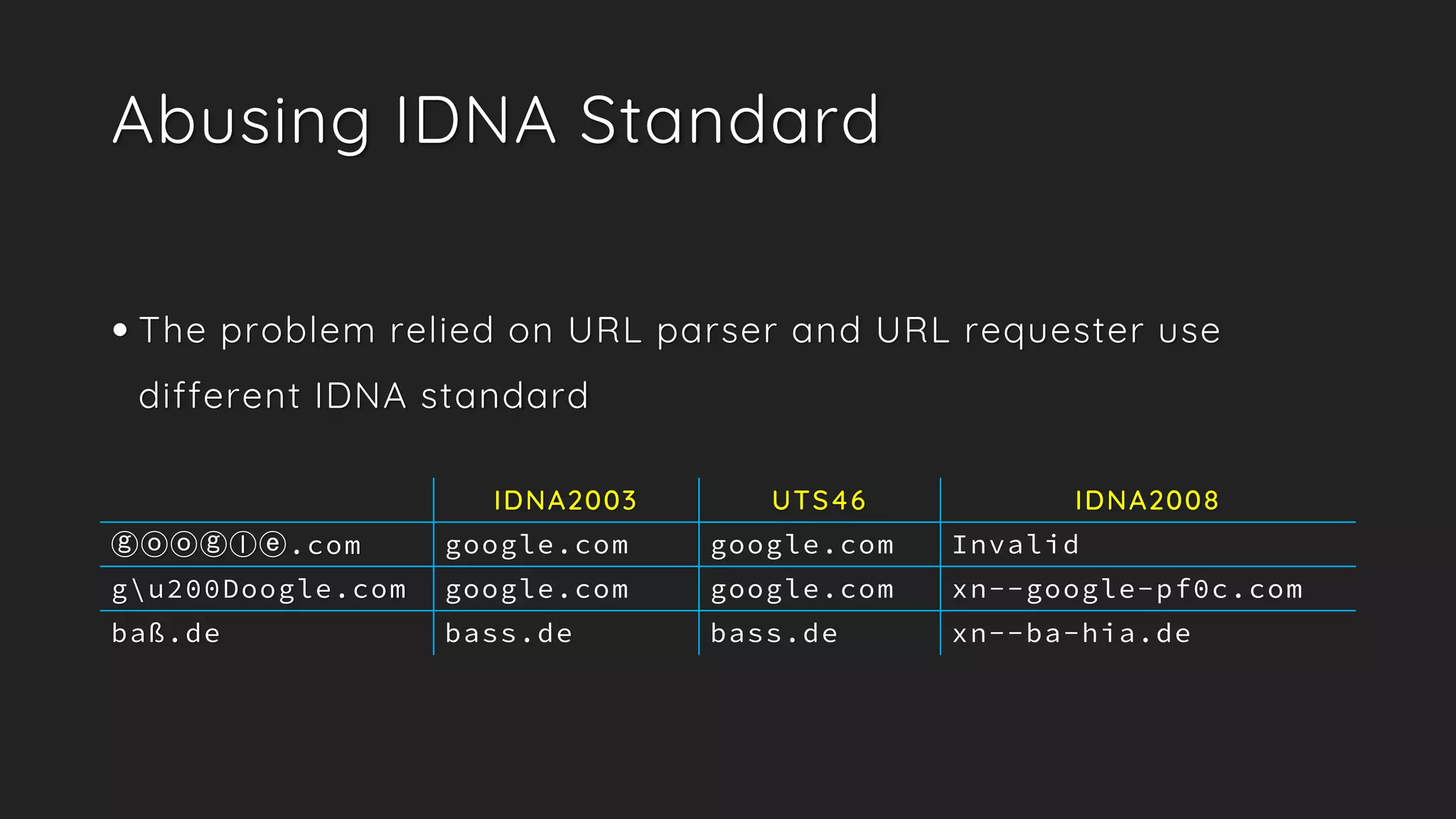 Abusing IDNA Standard

• The problem relied on URL parser and URL requester use different IDNA standard

| | IDNA2003 | UTS46 | IDNA2008 |
|---|---|---|---|
| ⓖⓞⓞⓖⓛⓔ.com | google.com | google.com | Invalid |
| g\u200Doogle.com | google.com | google.com | xn--google-pf0c.com |
| baß.de | bass.de | bass.de | xn--ba-hia.de |